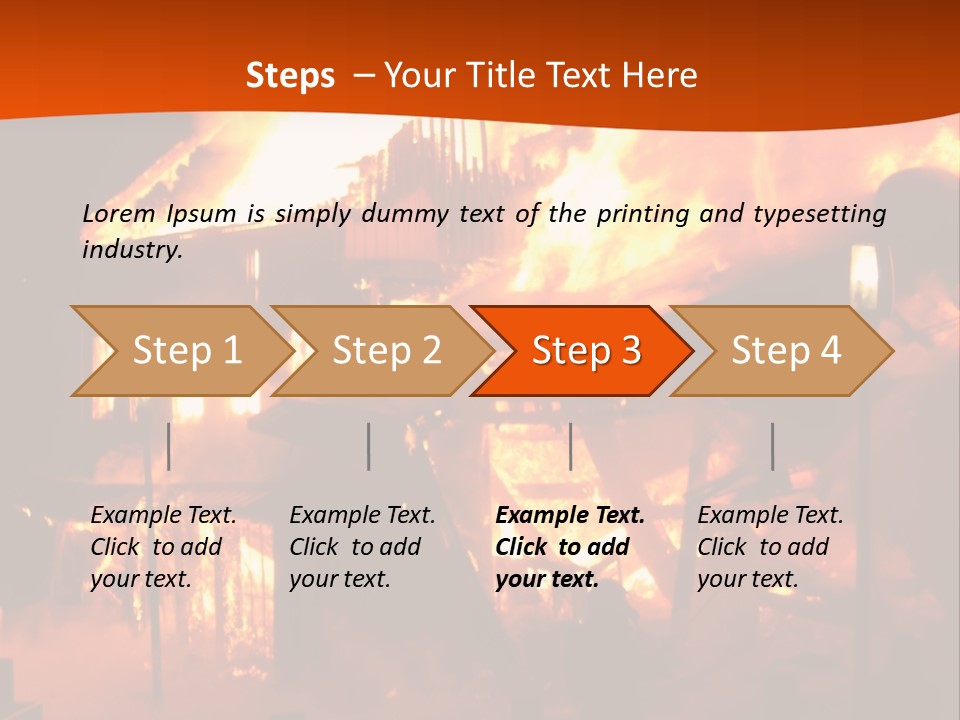 Steps – Your Title Text Here

Lorem Ipsum is simply dummy text of the printing and typesetting industry.

Step 1

Step 2

Step 3

Step 4

Example Text. Click to add your text.

Example Text. Click to add your text.

Example Text. Click to add your text.

Example Text. Click to add your text.